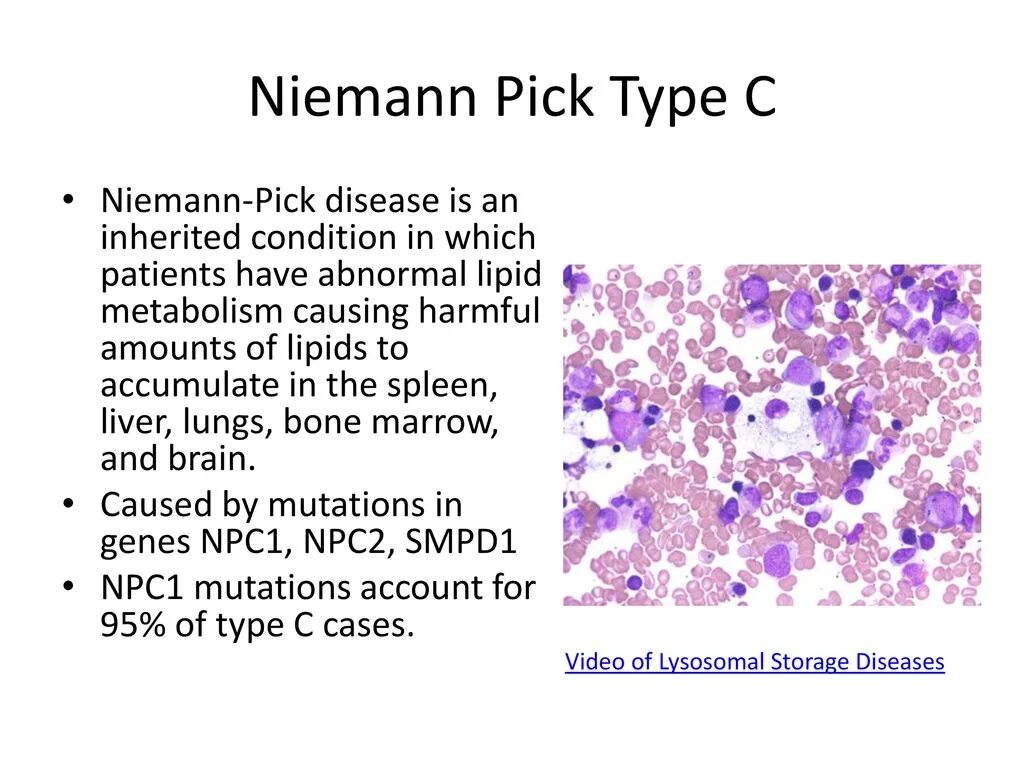 Niemann Pick Type C

• Niemann-Pick disease is an inherited condition in which patients have abnormal lipid metabolism causing harmful amounts of lipids to accumulate in the spleen, liver, lungs, bone marrow, and brain.
• Caused by mutations in genes NPC1, NPC2, SMPD1
• NPC1 mutations account for 95% of type C cases.

Video of Lysosomal Storage Diseases